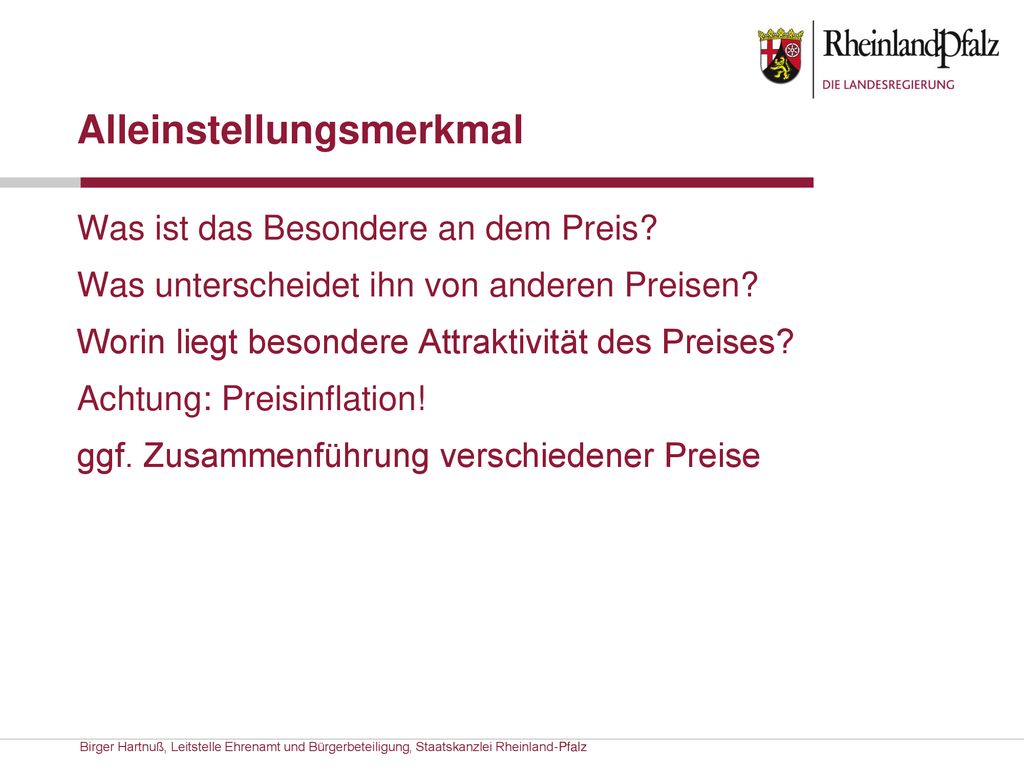 RheinlandPfalz
DIE LANDESREGIERUNG

Alleinstellungsmerkmal

Was ist das Besondere an dem Preis?

Was unterscheidet ihn von anderen Preisen?

Worin liegt besondere Attraktivität des Preises?

Achtung: Preisinflation!

ggf. Zusammenführung verschiedener Preise

Birger Hartnuß, Leitstelle Ehrenamt und Bürgerbeteiligung, Staatskanzlei Rheinland-Pfalz